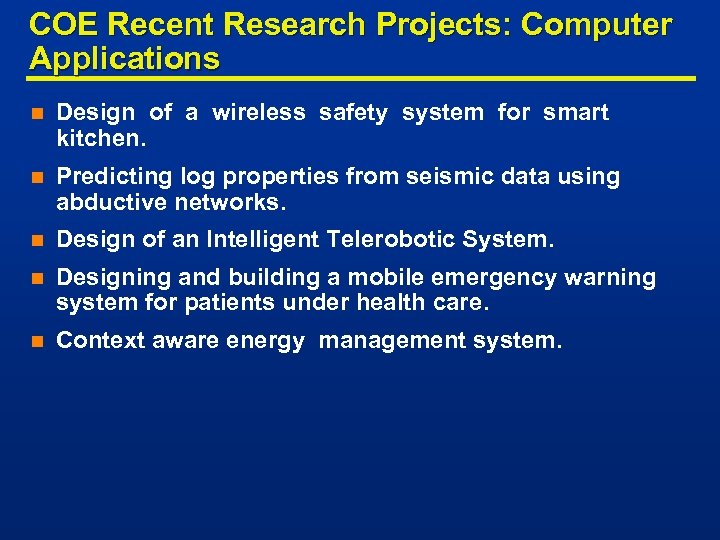 COE Recent Research Projects: Computer Applications

Design of a wireless safety system for smart kitchen.

Predicting log properties from seismic data using abductive networks.

Design of an Intelligent Telerobotic System.

Designing and building a mobile emergency warning system for patients under health care.

Context aware energy management system.